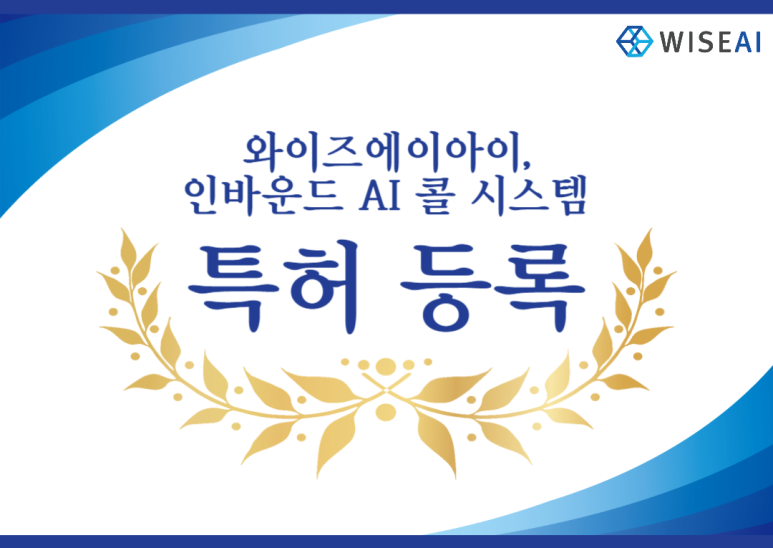 WISEAI

와이즈에이아이,
인바운드 AI 콜 시스템

특허 등록